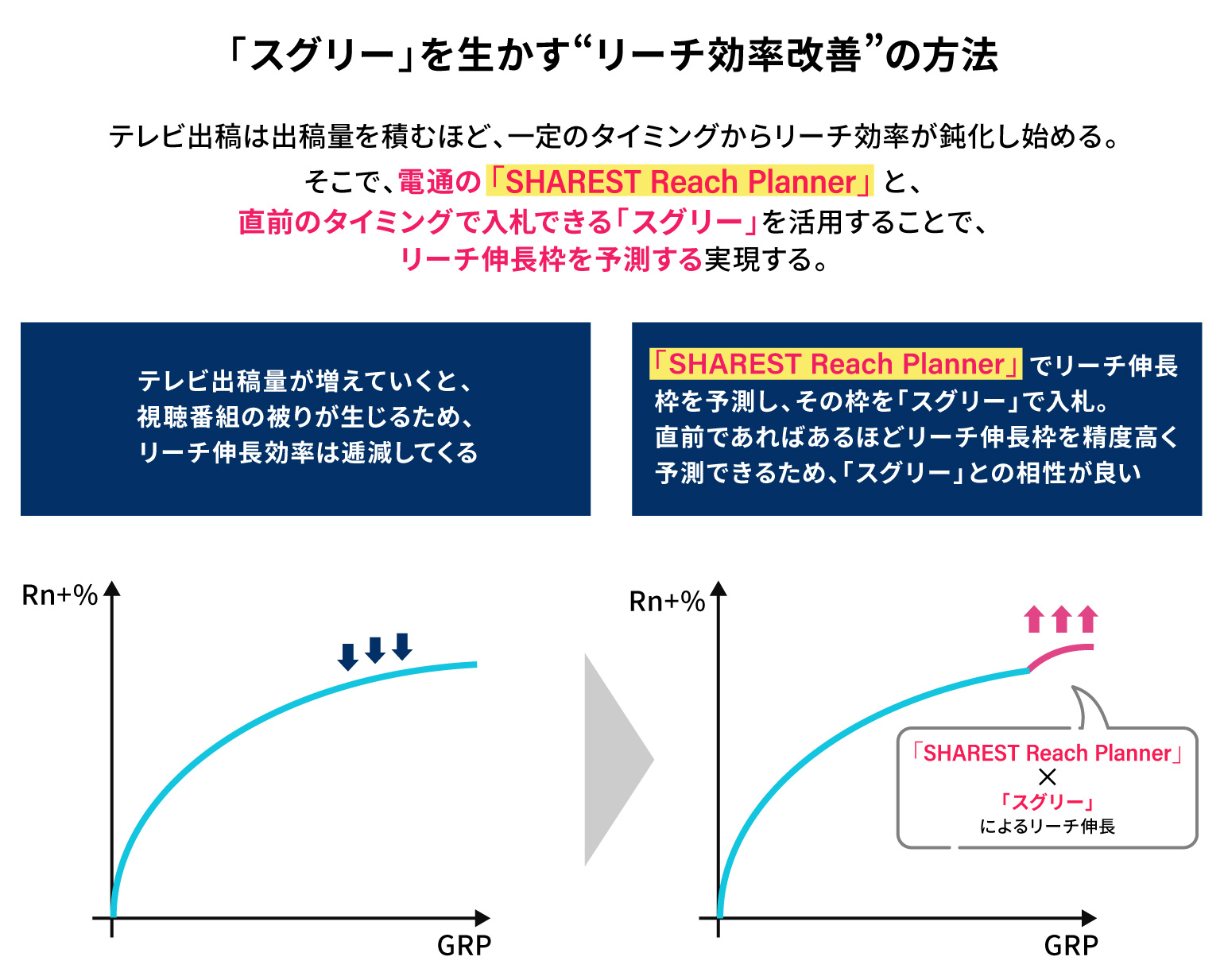 「スグリー」を生かす“リーチ効率改善”の方法

テレビ出稿は出稿量を積むほど、一定のタイミングからリーチ効率が鈍化し始める。

そこで、電通の「SHAREST Reach Planner」と、直前のタイミングで入札できる「スグリー」を活用することで、リーチ伸長枠を予測する実現する。

テレビ出稿量が増えていくと、視聴番組の被りが生じるため、リーチ伸長効率は逓減してくる

「SHAREST Reach Planner」でリーチ伸長枠を予測し、その枠を「スグリー」で入札。直前であればあるほどリーチ伸長枠を精度高く予測できるため、「スグリー」との相性が良い

Rn+%

GRP

Rn+%

「SHAREST Reach Planner」
×
「スグリー」
によるリーチ伸長

GRP